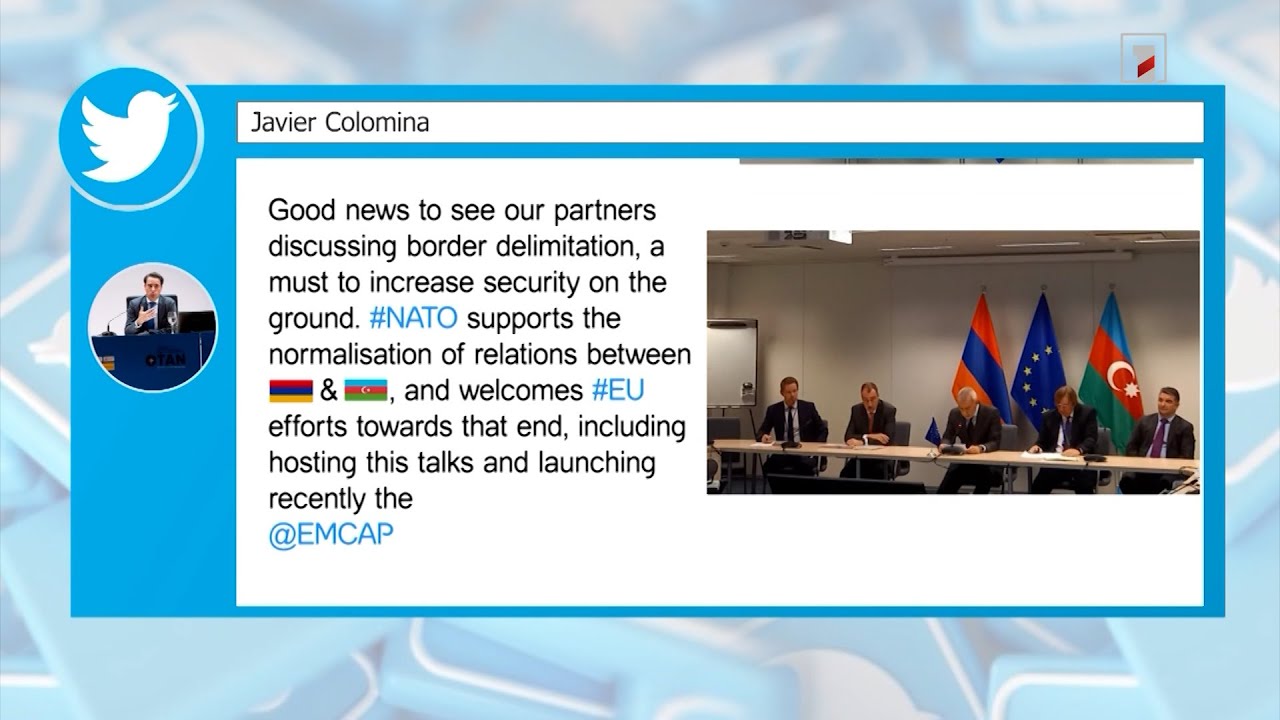 Javier Colomina

Good news to see our partners discussing border delimitation, a must to increase security on the ground. #NATO supports the normalisation of relations between 🇦🇲 & 🇦🇿, and welcomes #EU efforts towards that end, including hosting this talks and launching recently the @EMCAP

OTAN